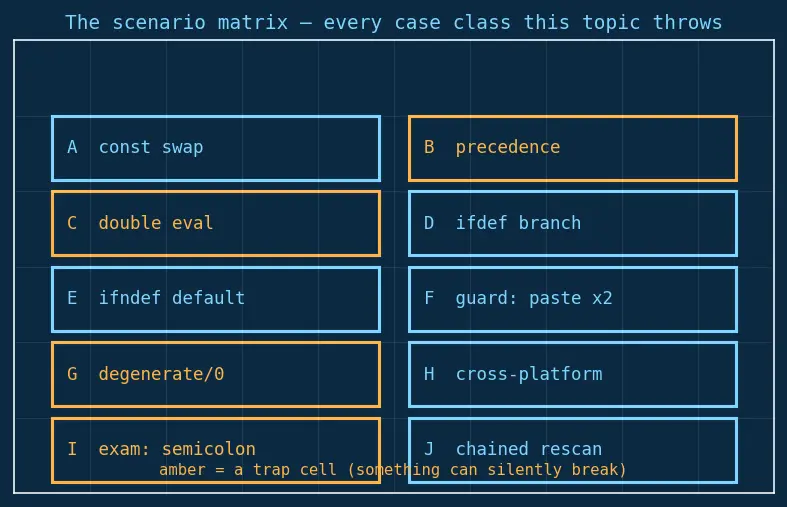 The scenario matrix — every case class this topic throws

A const swap

B precedence

C double eval

D ifdef branch

E ifndef default

F guard: paste x2

G degenerate/0

H cross-platform

I exam: semicolon

J chained rescan

amber = a trap cell (something can silently break)